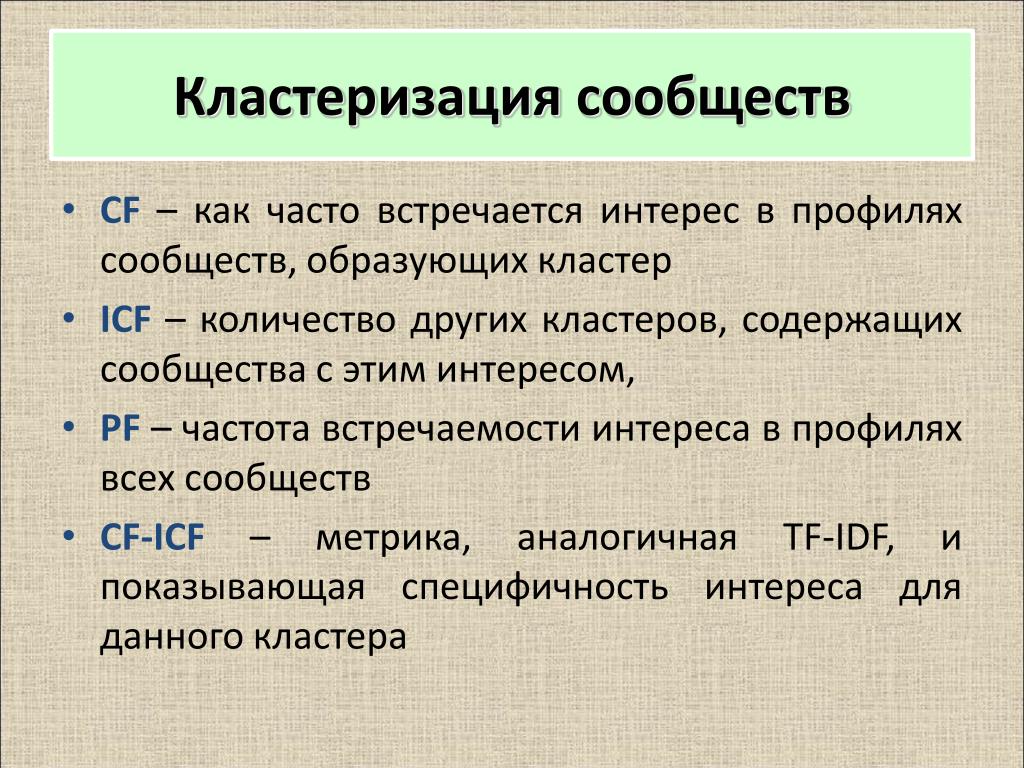 Кластеризация сообществ

• CF – как часто встречается интерес в профилях сообществ, образующих кластер

• ICF – количество других кластеров, содержащих сообщества с этим интересом,

• PF – частота встречаемости интереса в профилях всех сообществ

• CF-ICF – метрика, аналогичная TF-IDF, и показывающая специфичность интереса для данного кластера